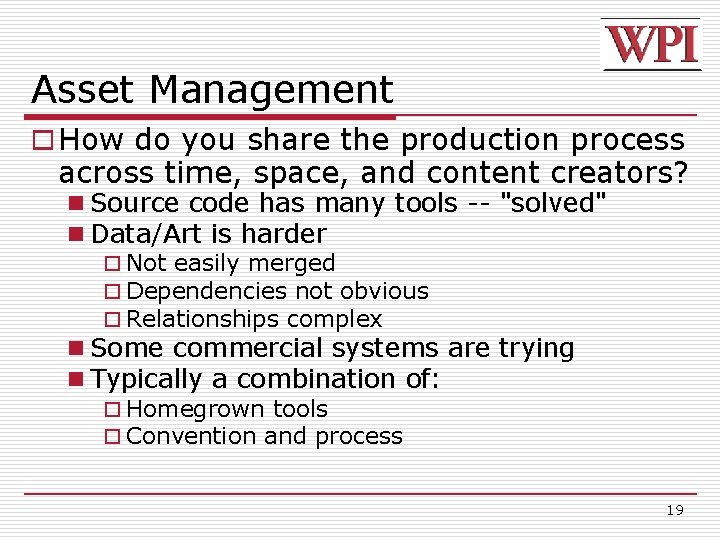 WPI

Asset Management

How do you share the production process across time, space, and content creators?

Source code has many tools -- "solved"

Data/Art is harder

Not easily merged

Dependencies not obvious

Relationships complex

Some commercial systems are trying

Typically a combination of:

Homegrown tools

Convention and process

19